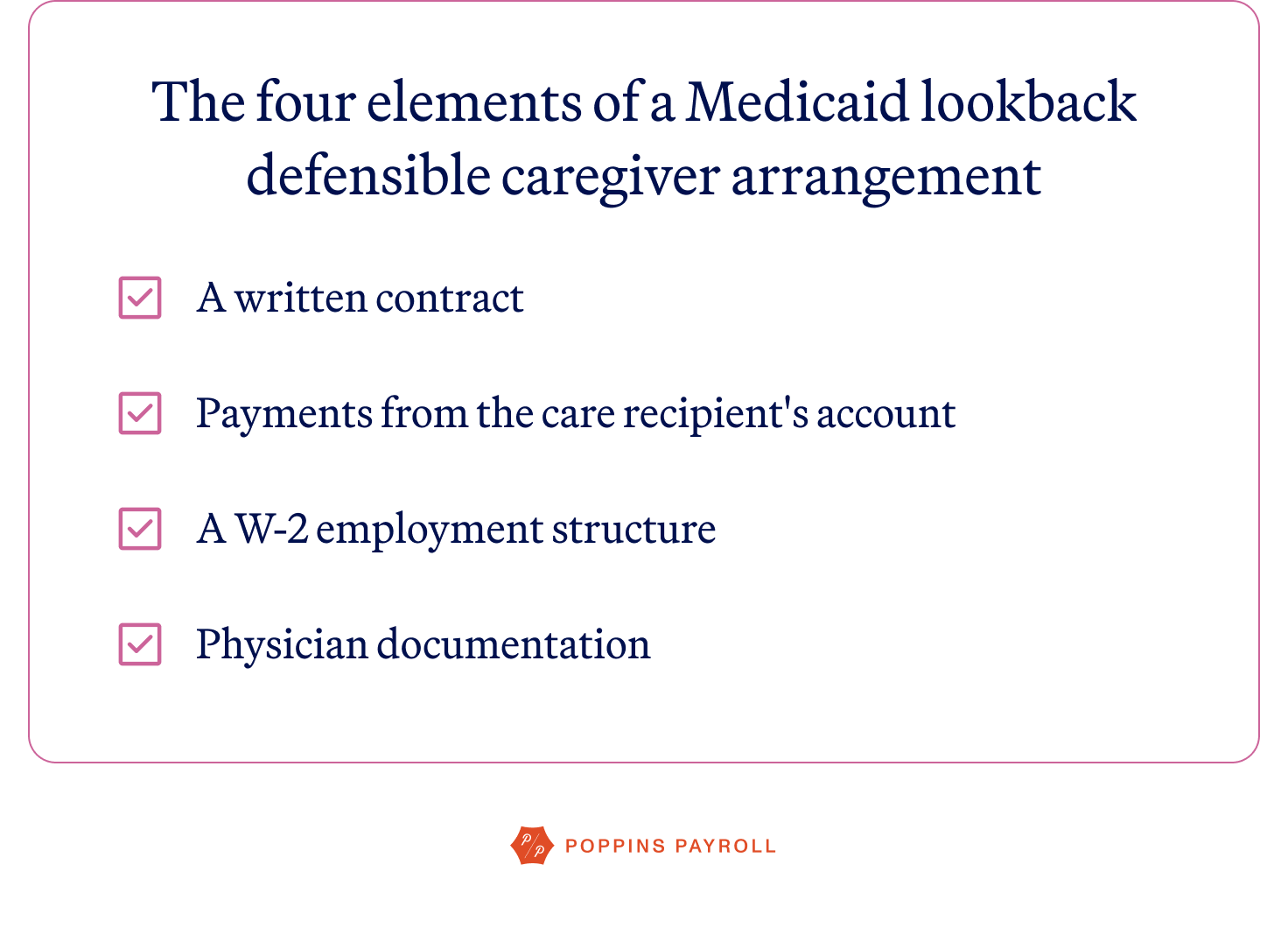 The four elements of a Medicaid lookback defensible caregiver arrangement

A written contract

Payments from the care recipient's account

A W-2 employment structure

Physician documentation

P/P POPPINS PAYROLL